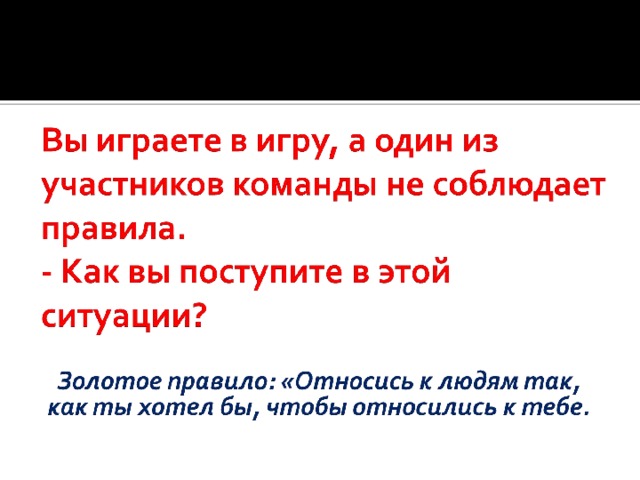 Вы играете в игру, а один из участников команды не соблюдает правила.
- Как вы поступите в этой ситуации?

Золотое правило: «Относись к людям так, как ты хотел бы, чтобы относились к тебе.